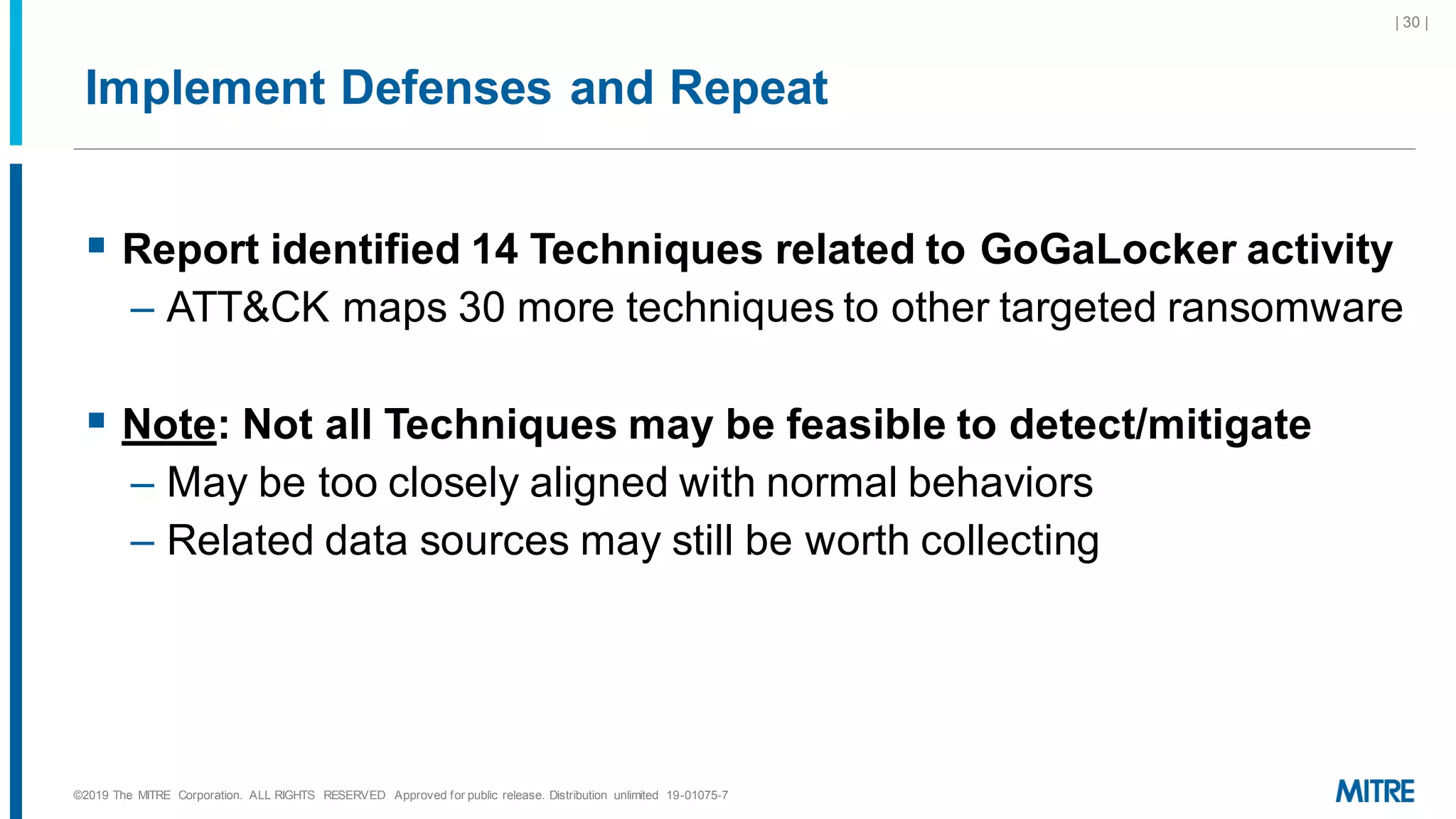 | 30 |

Implement Defenses and Repeat

▪ Report identified 14 Techniques related to GoGaLocker activity
– ATT&CK maps 30 more techniques to other targeted ransomware

▪ Note: Not all Techniques may be feasible to detect/mitigate
– May be too closely aligned with normal behaviors
– Related data sources may still be worth collecting

©2019 The MITRE Corporation. ALL RIGHTS RESERVED Approved for public release. Distribution unlimited 19-01075-7

MITRE